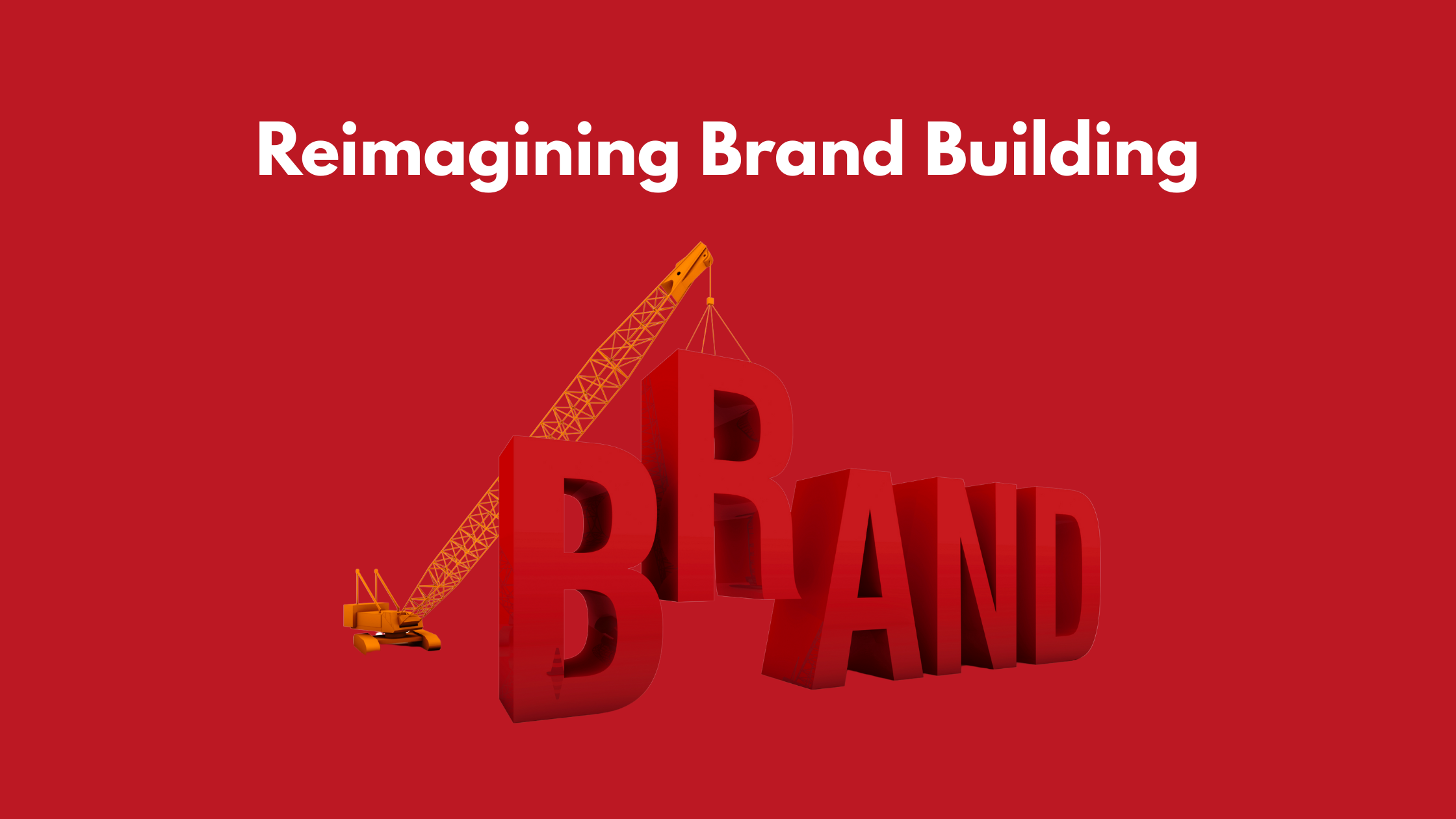 Reimagining Brand Building

BRAND